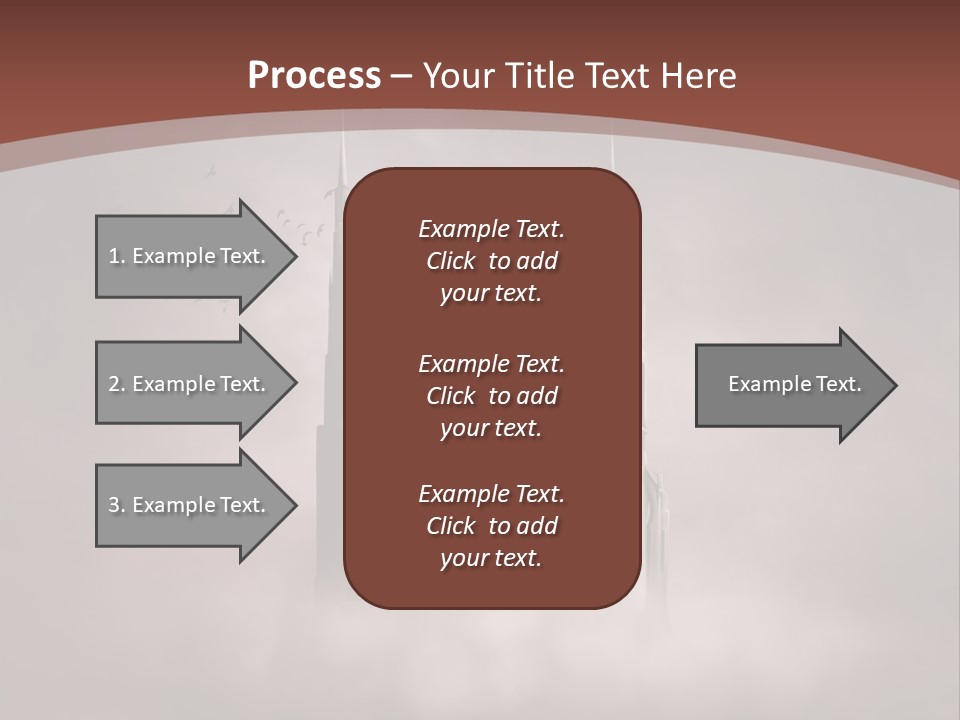 Process – Your Title Text Here

1. Example Text.

2. Example Text.

3. Example Text.

Example Text. Click to add your text.

Example Text. Click to add your text.

Example Text. Click to add your text.

Example Text.